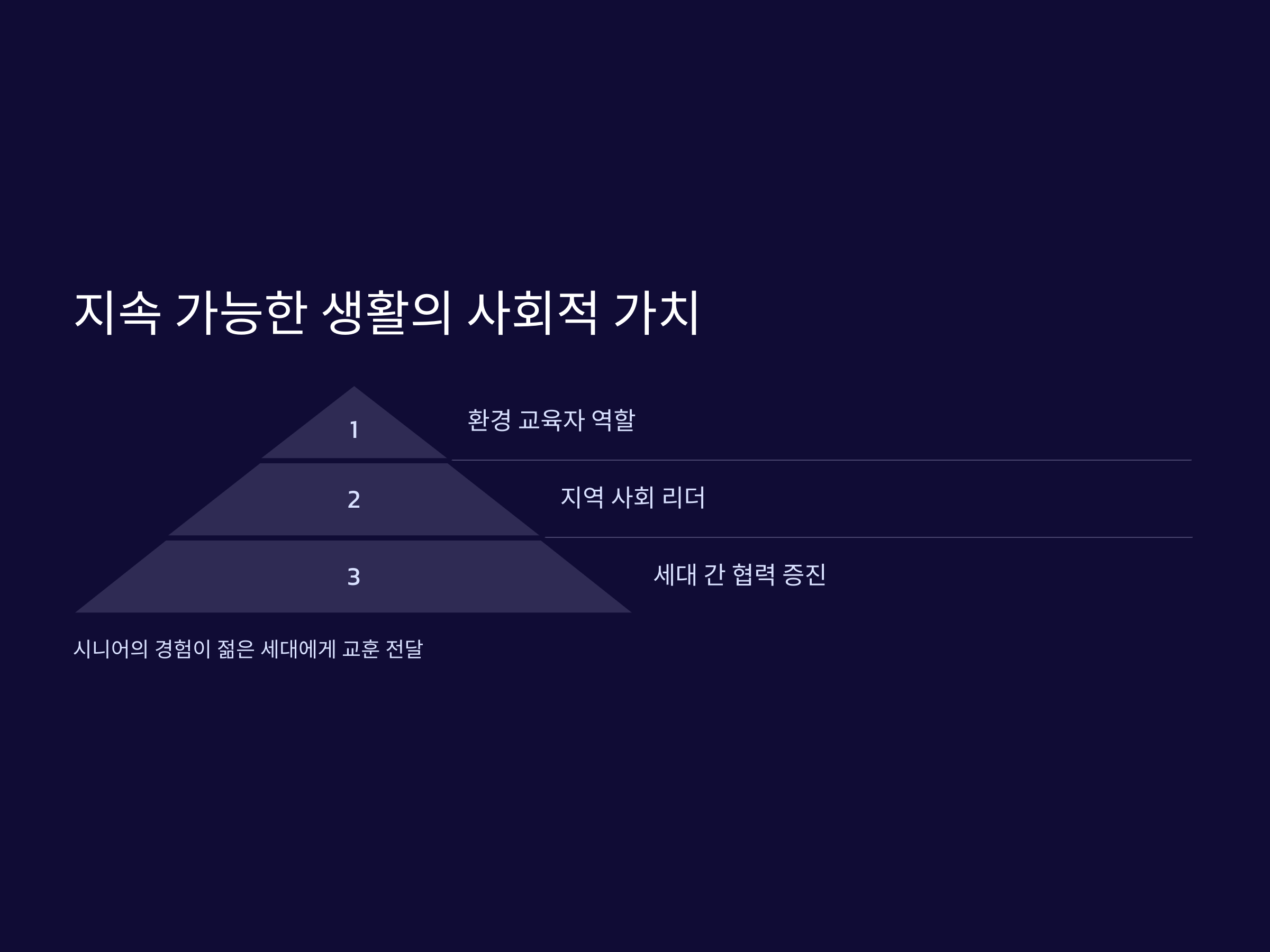 지속 가능한 생활의 사회적 가치

1

환경 교육자 역할

2

지역 사회 리더

3

세대 간 협력 증진

시니어의 경험이 젊은 세대에게 교훈 전달